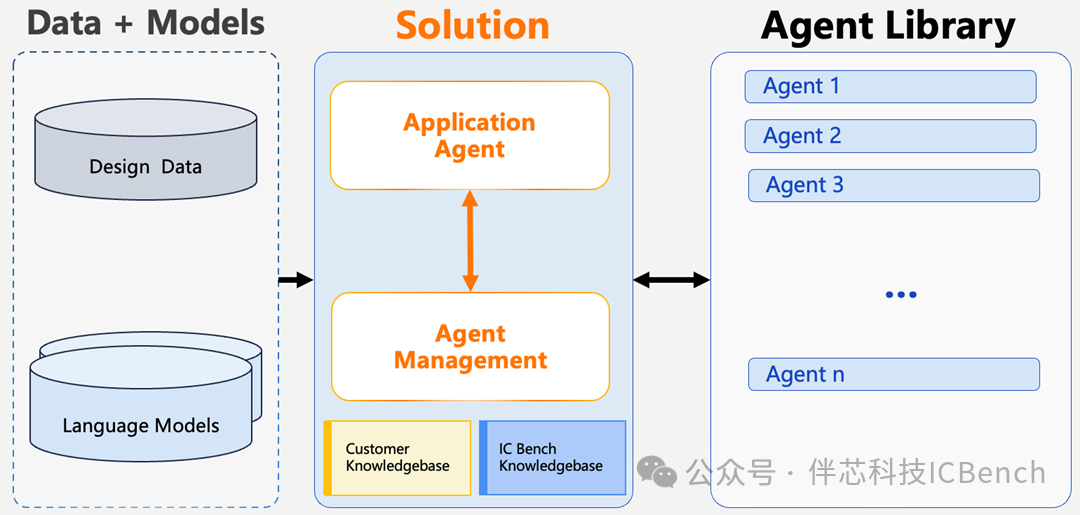 Data + Models

Design Data

Language Models

Solution

Application Agent

Agent Management

Customer Knowledgebase

IC Bench Knowledgebase

Agent Library

Agent 1

Agent 2

Agent 3

...

Agent n

公众号 · 伴芯科技ICBench